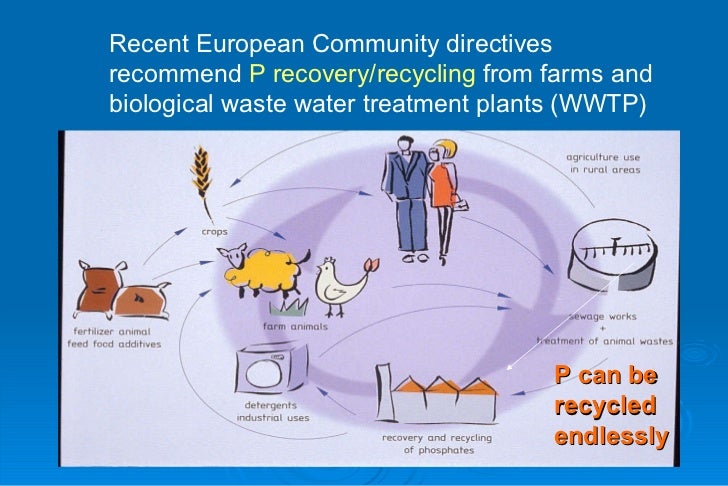 Recent European Community directives recommend P recovery/recycling from farms and biological waste water treatment plants (WWTP)

agriculture use in rural areas

crops

farm animals

fertilizer animal feed food additives

sewage works + treatment of animal wastes

detergents industrial uses

recovery and recycling of phosphates

P can be recycled endlessly